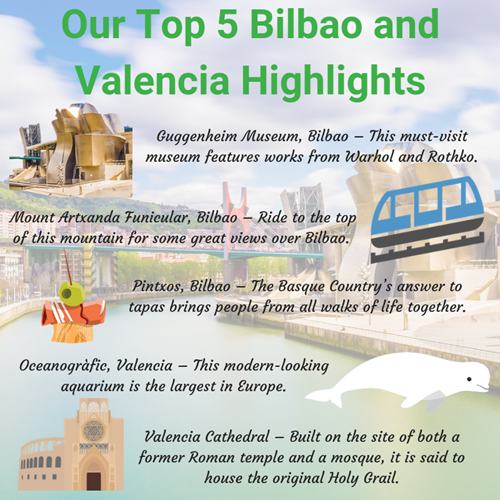 Our Top 5 Bilbao and Valencia Highlights

Guggenheim Museum, Bilbao – This must-visit museum features works from Warhol and Rothko.

Mount Artxanda Funicular, Bilbao – Ride to the top of this mountain for some great views over Bilbao.

Pintxos, Bilbao – The Basque Country's answer to tapas brings people from all walks of life together.

Oceanogràfic, Valencia – This modern-looking aquarium is the largest in Europe.

Valencia Cathedral – Built on the site of both a former Roman temple and a mosque, it is said to house the original Holy Grail.